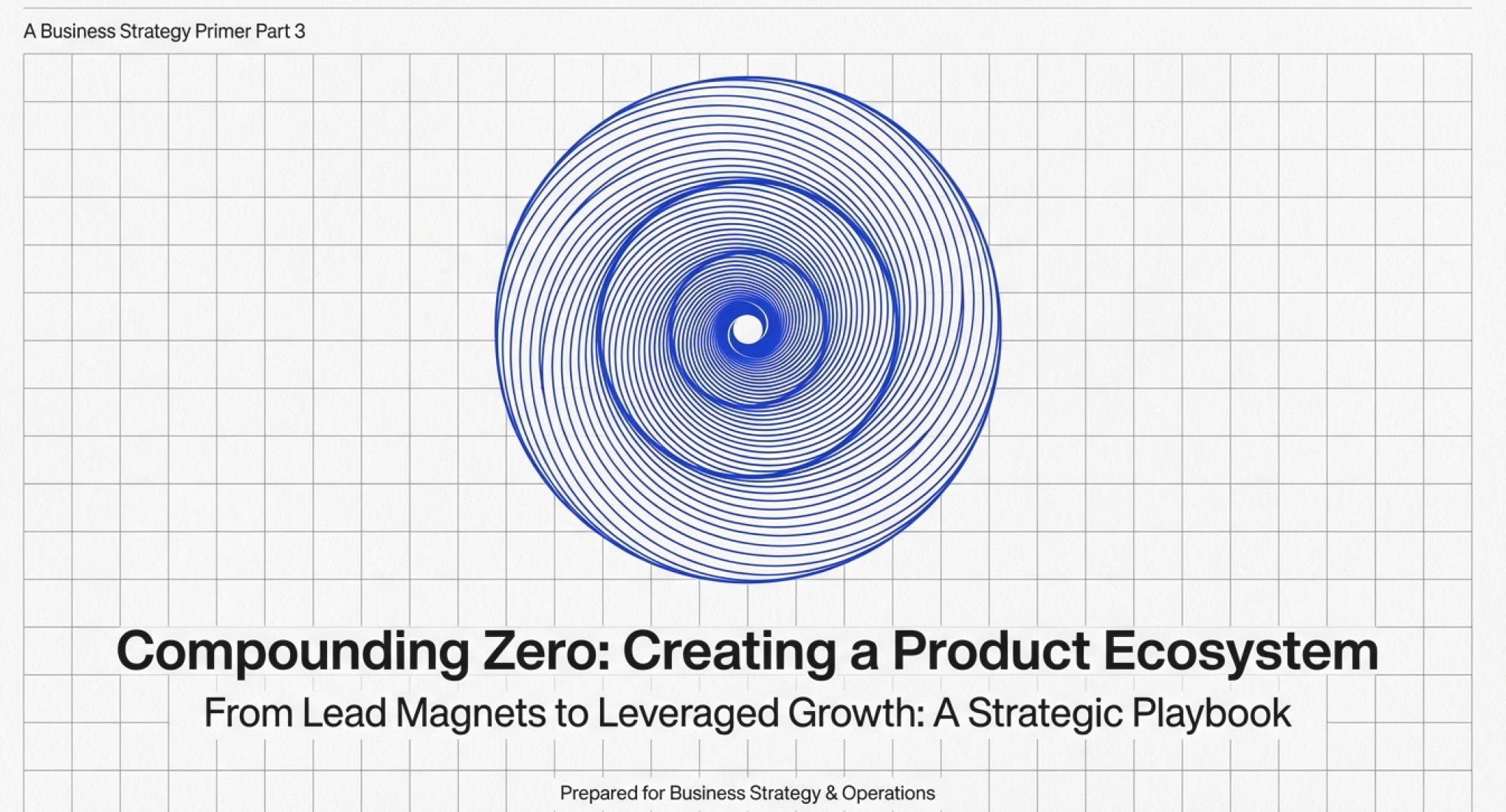 A Business Strategy Primer Part 3

Compounding Zero: Creating a Product Ecosystem

From Lead Magnets to Leveraged Growth: A Strategic Playbook

Prepared for Business Strategy & Operations